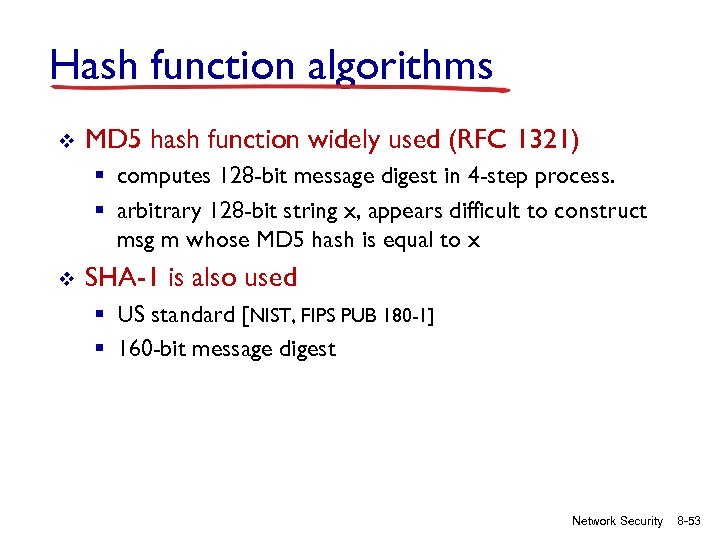 Hash function algorithms

❖ MD5 hash function widely used (RFC 1321)
 ▪ computes 128-bit message digest in 4-step process.
 ▪ arbitrary 128-bit string x, appears difficult to construct msg m whose MD5 hash is equal to x

❖ SHA-1 is also used
 ▪ US standard [NIST, FIPS PUB 180-1]
 ▪ 160-bit message digest

Network Security 8-53